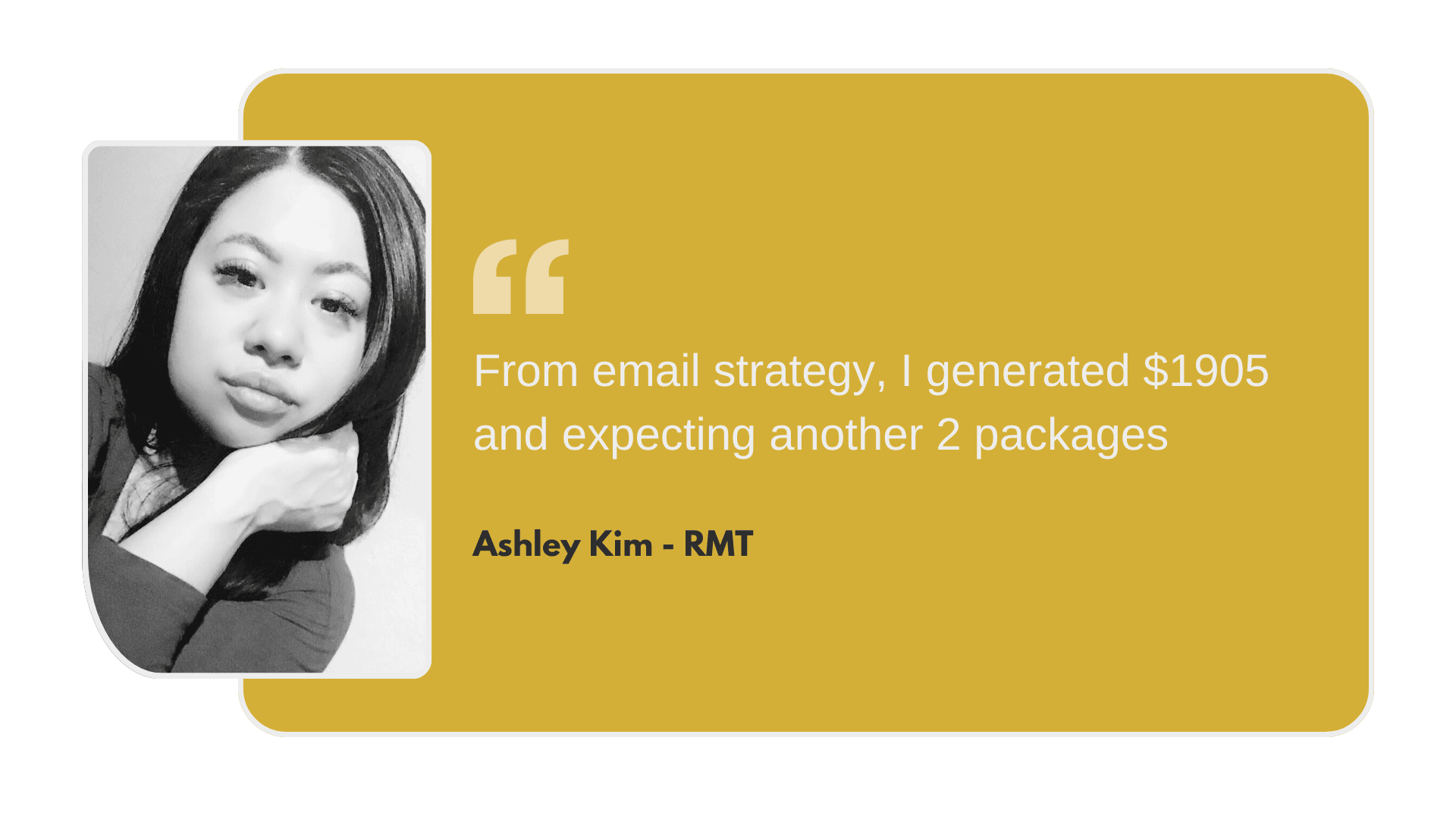 “

From email strategy, I generated \$1905 and expecting another 2 packages

Ashley Kim - RMT